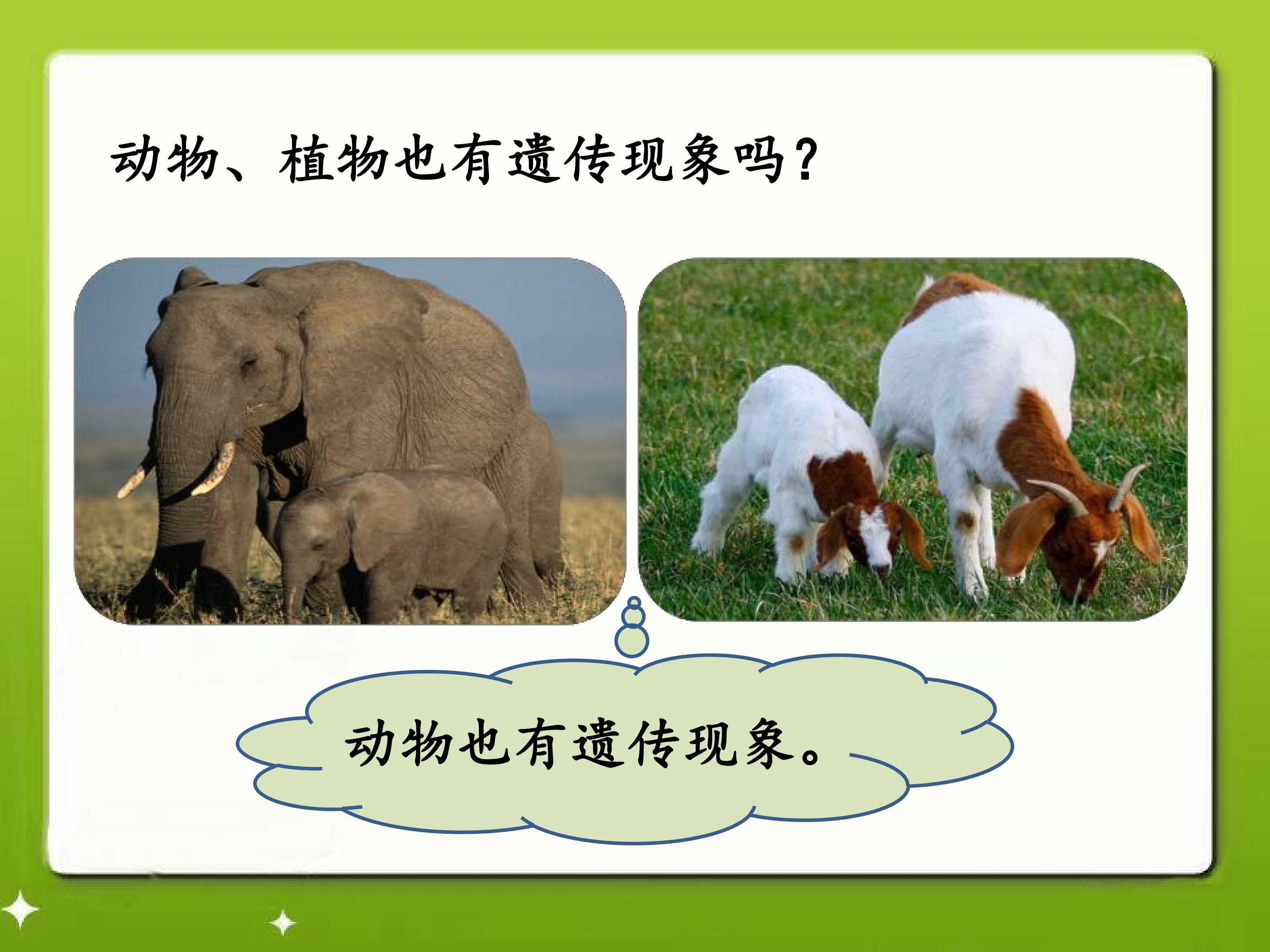 动物、植物也有遗传现象吗?

动物也有遗传现象。